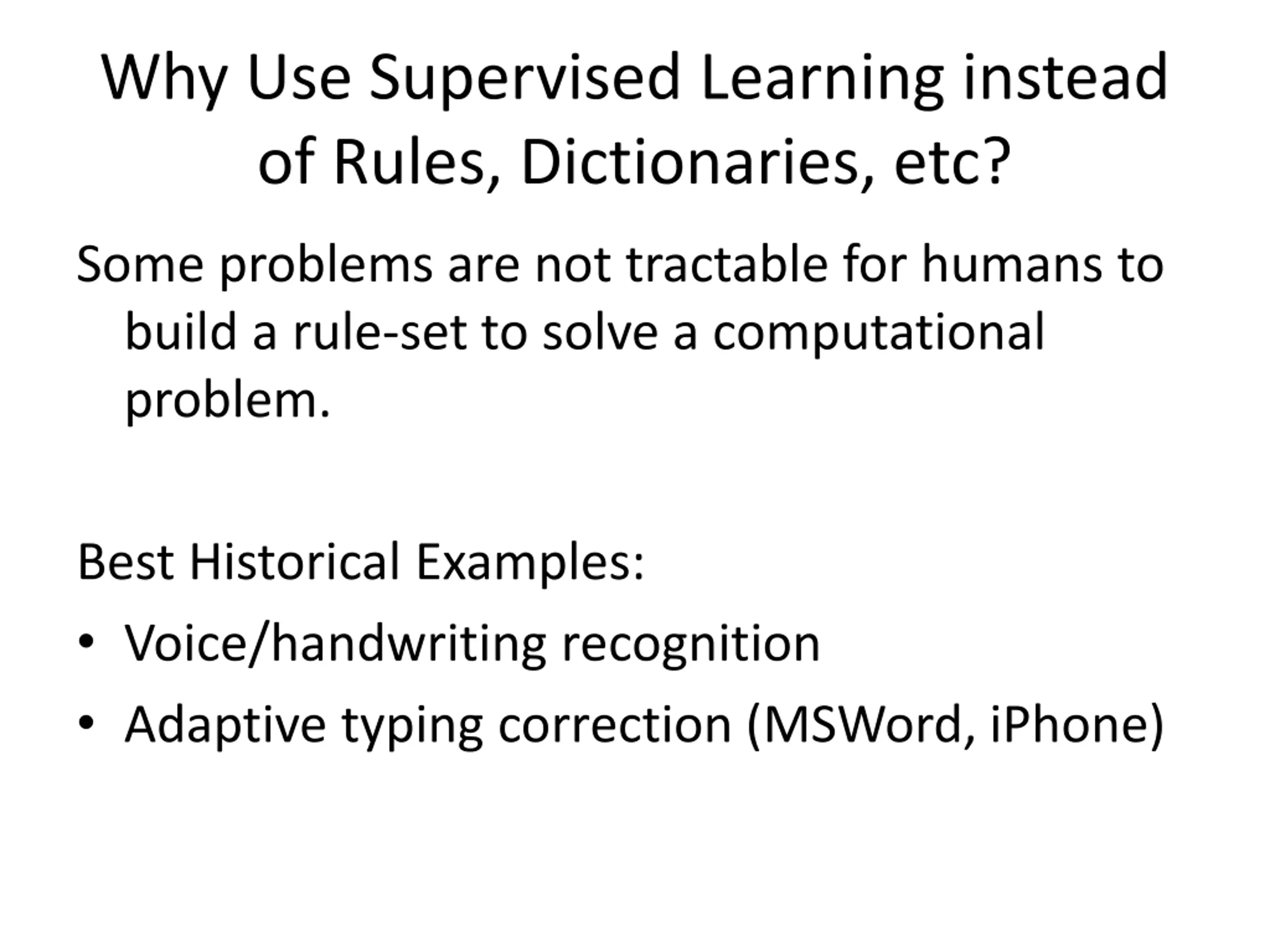 Why Use Supervised Learning instead of Rules, Dictionaries, etc?

Some problems are not tractable for humans to build a rule-set to solve a computational problem.

Best Historical Examples:
• Voice/handwriting recognition
• Adaptive typing correction (MSWord, iPhone)